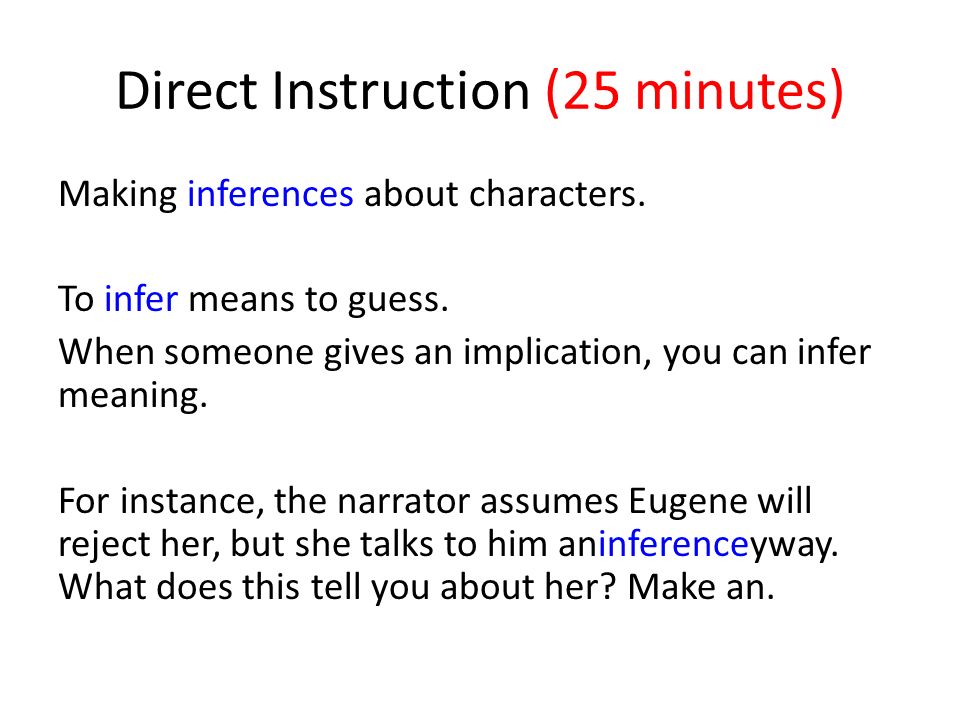 Direct Instruction (25 minutes)

Making inferences about characters.

To infer means to guess.

When someone gives an implication, you can infer meaning.

For instance, the narrator assumes Eugene will reject her, but she talks to him aninferenceyway. What does this tell you about her? Make an.